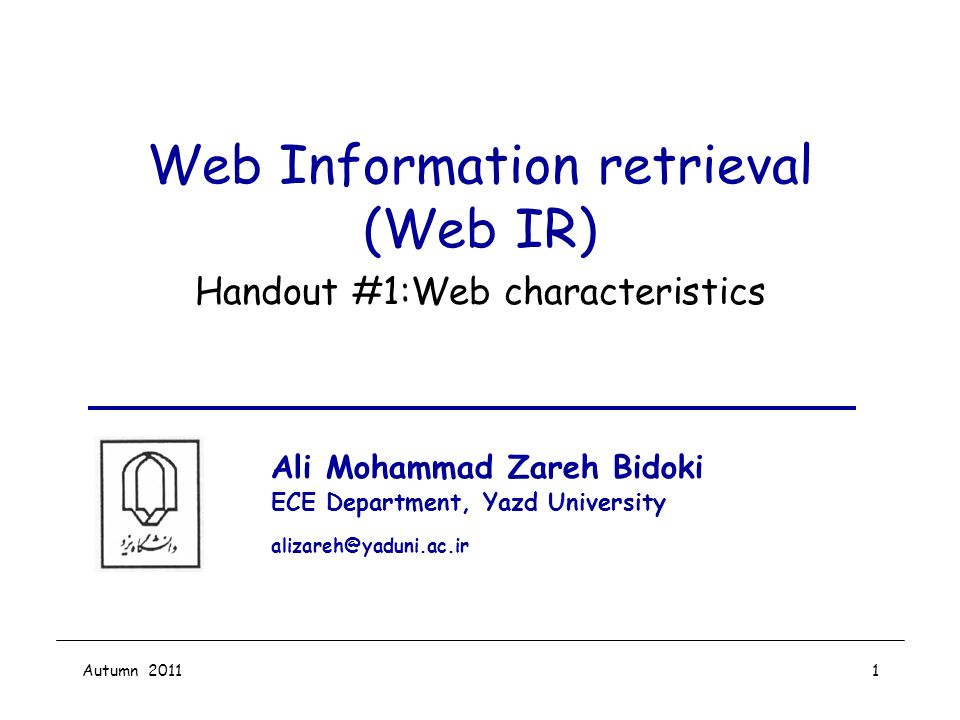 Web Information retrieval (Web IR)

Handout #1:Web characteristics

دانشگاه یزد

Ali Mohammad Zareh Bidoki
ECE Department, Yazd University
alizareh@yaduni.ac.ir

Autumn 2011

1